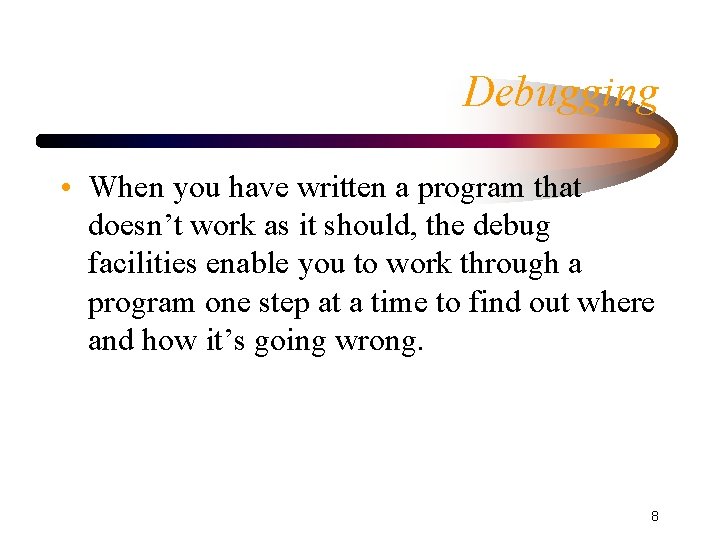 Debugging

• When you have written a program that doesn’t work as it should, the debug facilities enable you to work through a program one step at a time to find out where and how it’s going wrong.

8